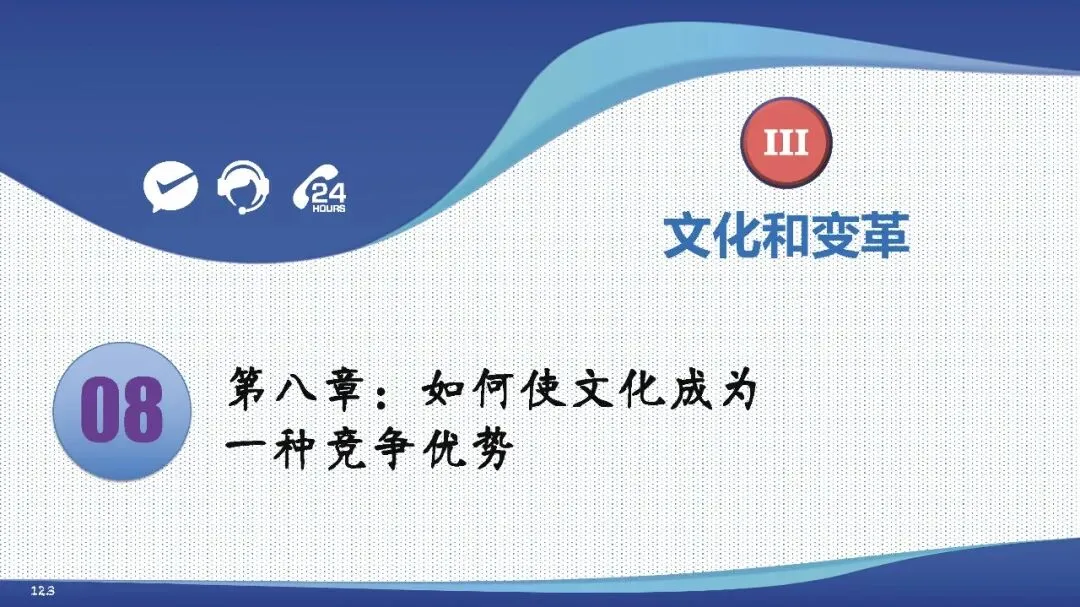 24
HOURS

III

文化和变革

08

第八章：如何使文化成为一种竞争优势

123